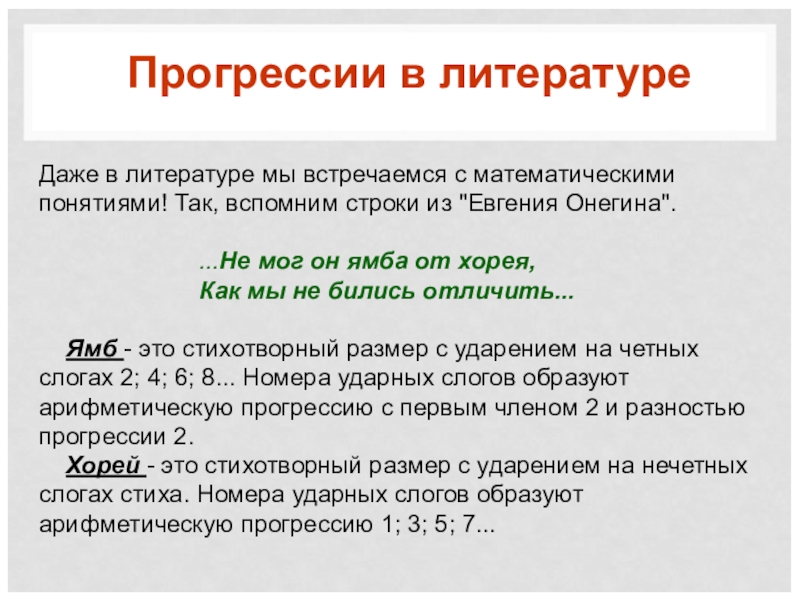 Прогрессии в литературе

Даже в литературе мы встречаемся с математическими понятиями! Так, вспомним строки из "Евгения Онегина".

...Не мог он ямба от хорея,
Как мы не бились отличить...

Ямб - это стихотворный размер с ударением на четных слогах 2; 4; 6; 8... Номера ударных слогов образуют арифметическую прогрессию с первым членом 2 и разностью прогрессии 2.
Хорей - это стихотворный размер с ударением на нечетных слогах стиха. Номера ударных слогов образуют арифметическую прогрессию 1; 3; 5; 7...